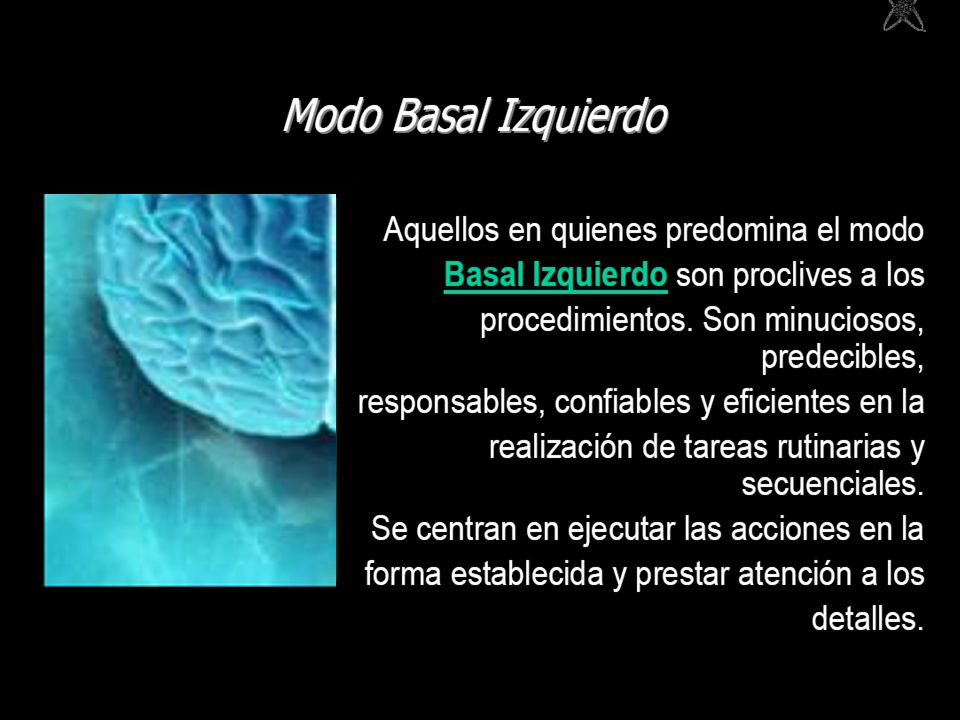 Modo Basal Izquierdo

Aquellos en quienes predomina el modo Basal Izquierdo son proclives a los procedimientos. Son minuciosos, predecibles, responsables, confiables y eficientes en la realización de tareas rutinarias y secuenciales.
Se centran en ejecutar las acciones en la forma establecida y prestar atención a los detalles.